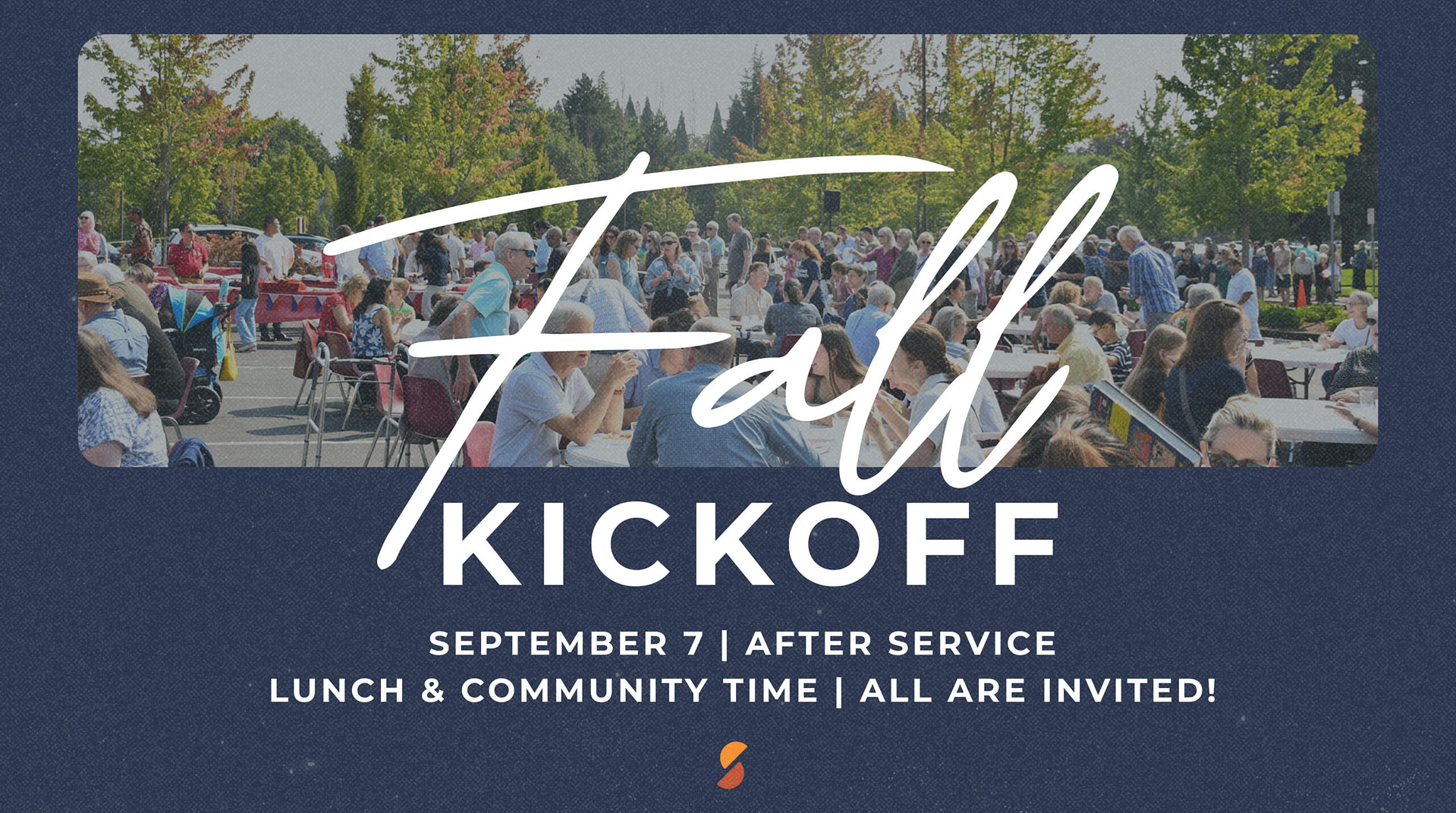 Fall
KICKOFF

SEPTEMBER 7 | AFTER SERVICE
LUNCH & COMMUNITY TIME | ALL ARE INVITED!